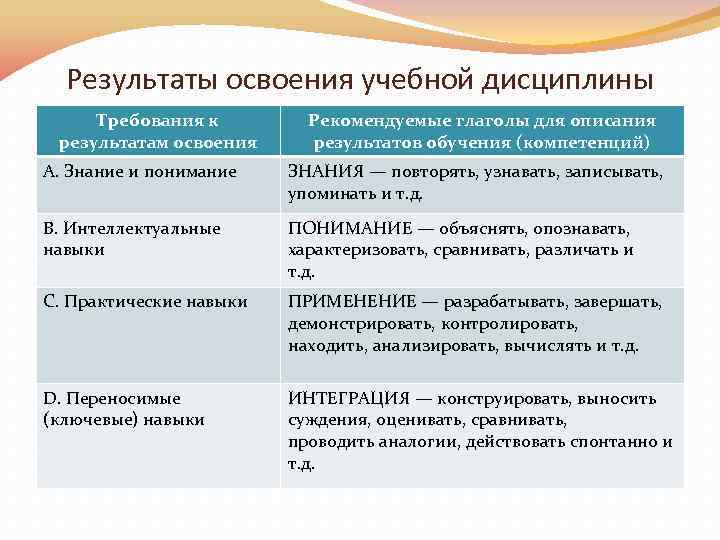 Результаты освоения учебной дисциплины

| Требования к результатам освоения | Рекомендуемые глаголы для описания результатов обучения (компетенций) |
|---|---|
| A. Знание и понимание | ЗНАНИЯ — повторять, узнавать, записывать, упоминать и т.д. |
| B. Интеллектуальные навыки | ПОНИМАНИЕ — объяснять, опознавать, характеризовать, сравнивать, различать и т.д. |
| C. Практические навыки | ПРИМЕНЕНИЕ — разрабатывать, завершать, демонстрировать, контролировать, находить, анализировать, вычислять и т.д. |
| D. Переносимые (ключевые) навыки | ИНТЕГРАЦИЯ — конструировать, выносить суждения, оценивать, сравнивать, проводить аналогии, действовать спонтанно и т.д. |